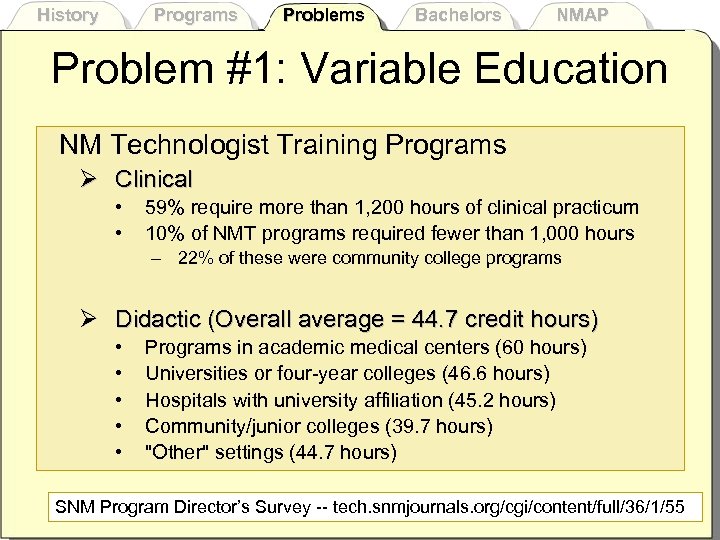 History Programs Problems Bachelors NMAP

Problem #1: Variable Education

NM Technologist Training Programs

➢ Clinical
• 59% require more than 1,200 hours of clinical practicum
• 10% of NMT programs required fewer than 1,000 hours
– 22% of these were community college programs

➢ Didactic (Overall average = 44.7 credit hours)
• Programs in academic medical centers (60 hours)
• Universities or four-year colleges (46.6 hours)
• Hospitals with university affiliation (45.2 hours)
• Community/junior colleges (39.7 hours)
• "Other" settings (44.7 hours)

SNM Program Director's Survey -- tech.snmjournals.org/cgi/content/full/36/1/55